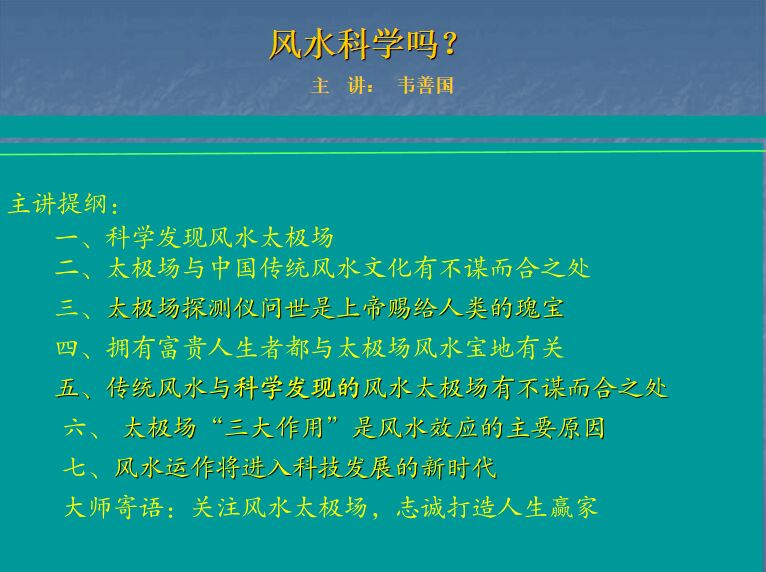 风水科学吗？

主 讲： 韦善国

主讲提纲：

一、科学发现风水太极场

二、太极场与中国传统风水文化有不谋而合之处

三、太极场探测仪问世是上帝赐给人类的瑰宝

四、拥有富贵人生者都与太极场风水宝地有关

五、传统风水与科学发现的风水太极场有不谋而合之处

六、 太极场“三大作用”是风水效应的主要原因

七、风水运作将进入科技发展的新时代

大师寄语：关注风水太极场，志诚打造人生赢家